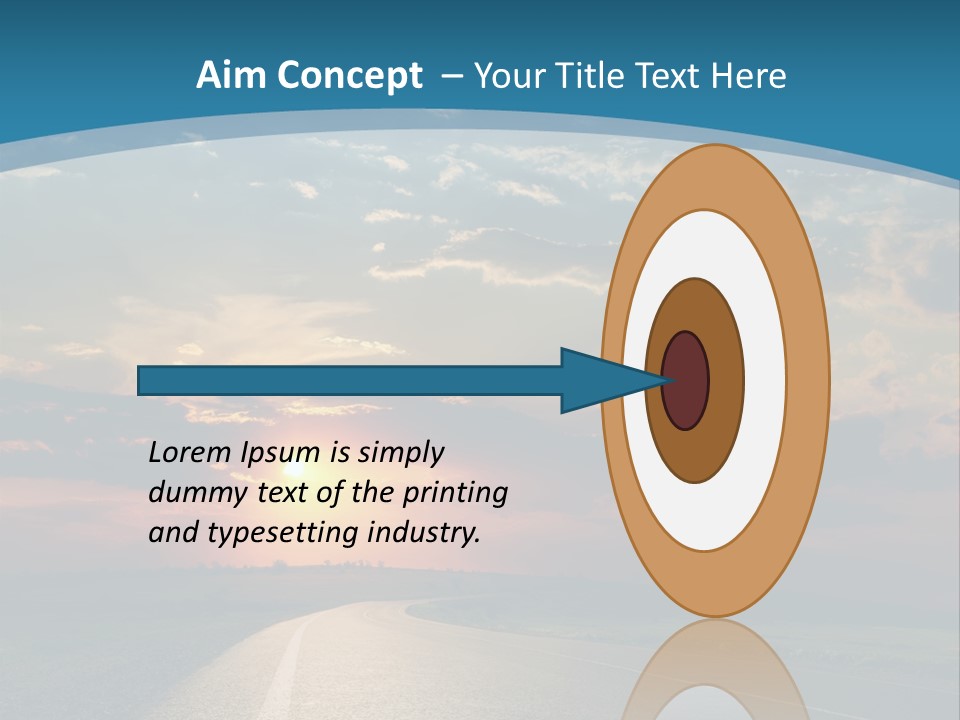 Aim Concept – Your Title Text Here

Lorem Ipsum is simply dummy text of the printing and typesetting industry.